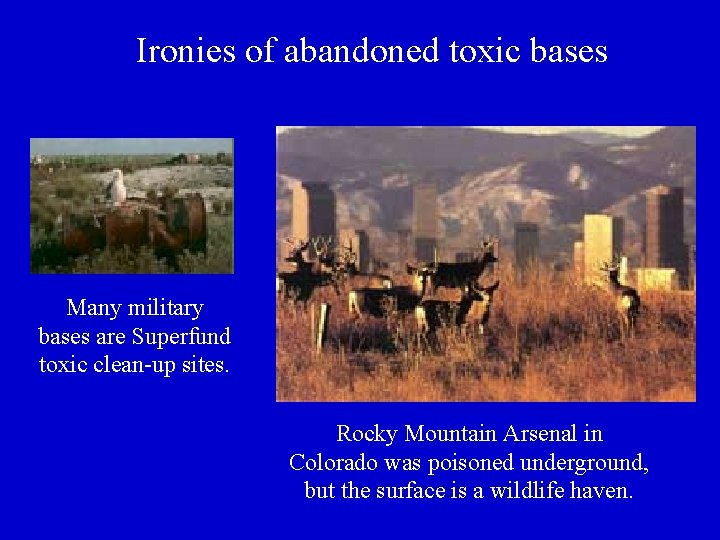 Ironies of abandoned toxic bases

Many military bases are Superfund toxic clean-up sites.

Rocky Mountain Arsenal in Colorado was poisoned underground, but the surface is a wildlife haven.